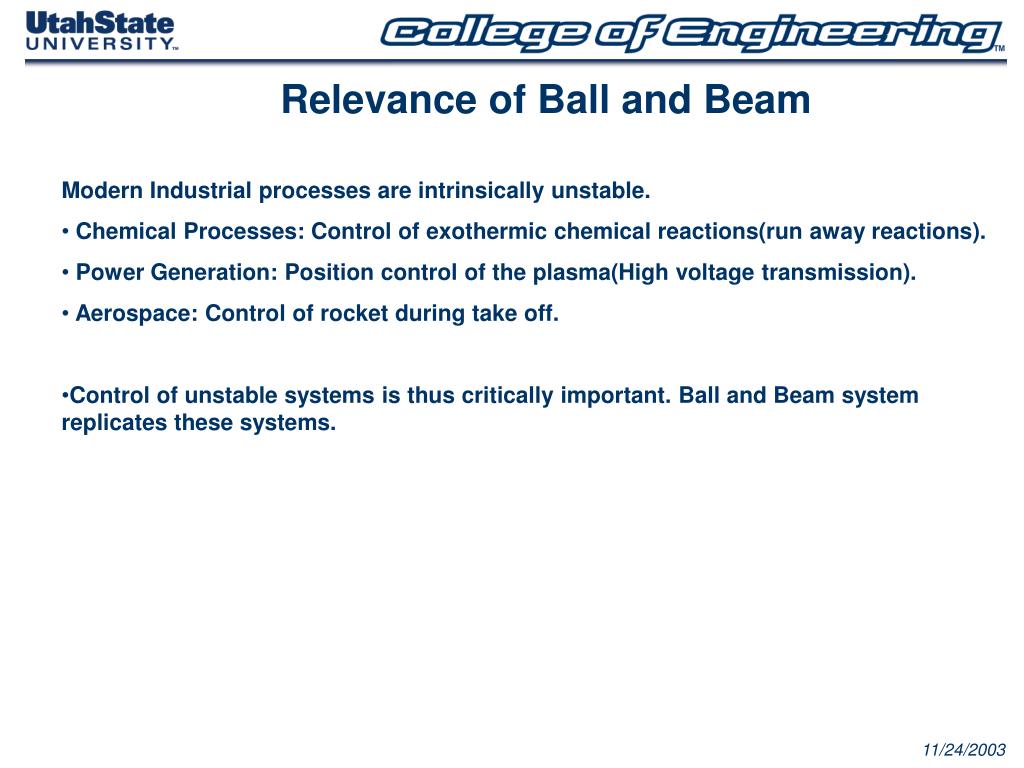 UtahState UNIVERSITY™

College of Engineering™

Relevance of Ball and Beam

Modern Industrial processes are intrinsically unstable.

• Chemical Processes: Control of exothermic chemical reactions(run away reactions).

• Power Generation: Position control of the plasma(High voltage transmission).

• Aerospace: Control of rocket during take off.

•Control of unstable systems is thus critically important. Ball and Beam system replicates these systems.

11/24/2003